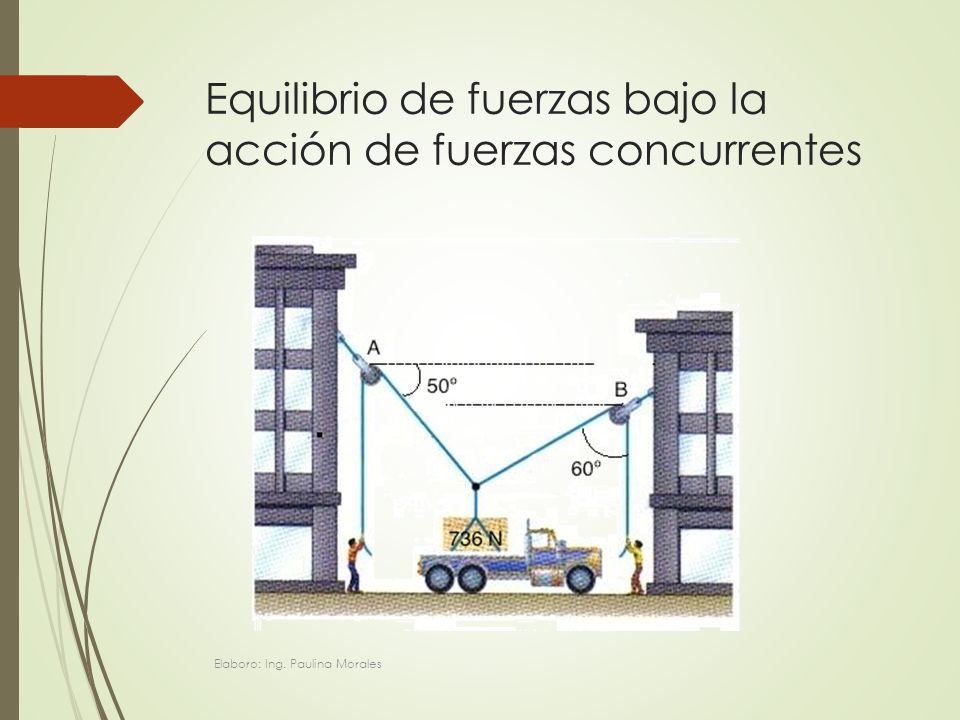 Equilibrio de fuerzas bajo la acción de fuerzas concurrentes

A

50°

B

60°

736 N

Elaboro: Ing. Paulina Morales